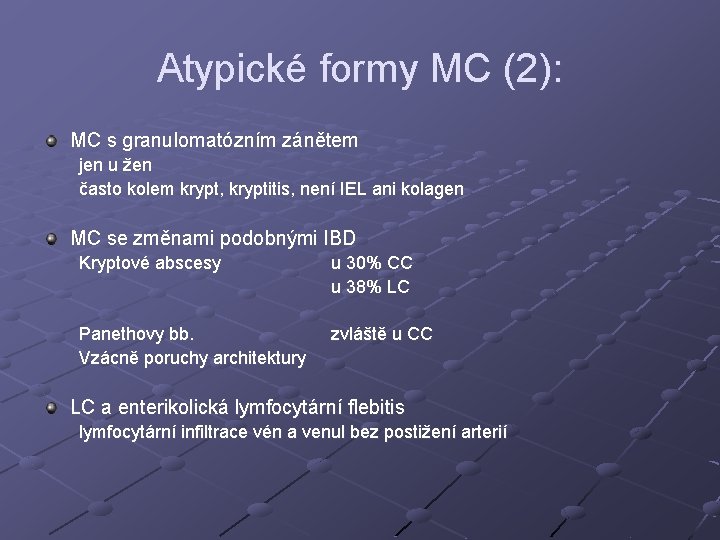 Atypické formy MC (2):

MC s granulomatózním zánětem
jen u žen
často kolem krypt, kryptitis, není IEL ani kolagen

MC se změnami podobnými IBD
Kryptové abscesy u 30% CC
u 38% LC

Panethovy bb. zvláště u CC
Vzácně poruchy architektury

LC a enterikolická lymfocytární flebitis
lymfocytární infiltrace vén a venul bez postižení arterií